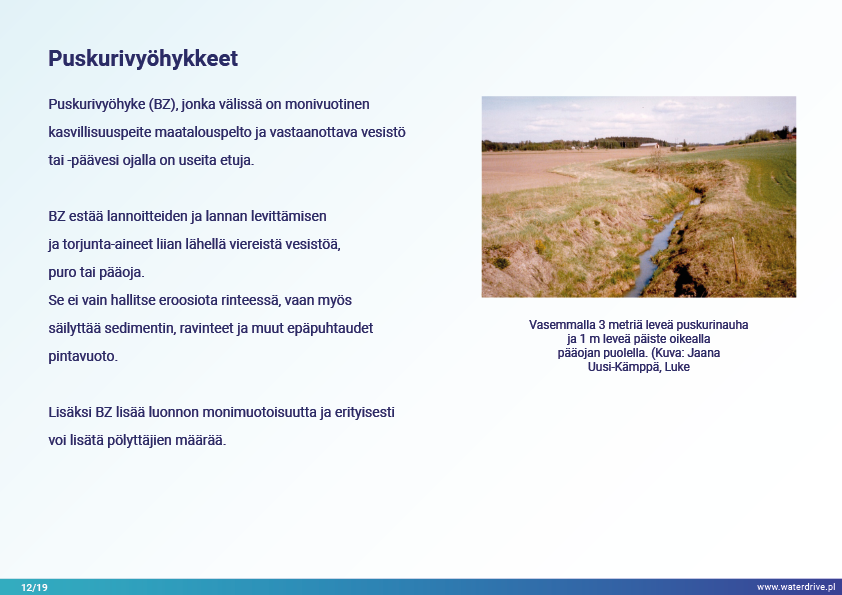 Puskurivyöhykkeet

Puskurivyöhyke (BZ), jonka välissä on monivuotinen kasvillisuuspeite maatalouspelto ja vastaanottava vesistö tai -päävesi ojalla on useita etuja.

BZ estää lannoitteiden ja lannan levittämisen ja torjunta-aineet liian lähellä viereistä vesistöä, puro tai pääoja.
Se ei vain hallitse eroosiota rinteessä, vaan myös säilyttää sedimentin, ravinteet ja muut epäpuhtaudet pintavuoto.

Lisäksi BZ lisää luonnon monimuotoisuutta ja erityisesti voi lisätä pölyttäjien määrää.

Vasemmalla 3 metriä leveä puskurinauha ja 1 m leveä päiste oikealla pääojan puolella. (Kuva: Jaana Uusi-Kämppä, Luke

12/19

www.waterdrive.pl